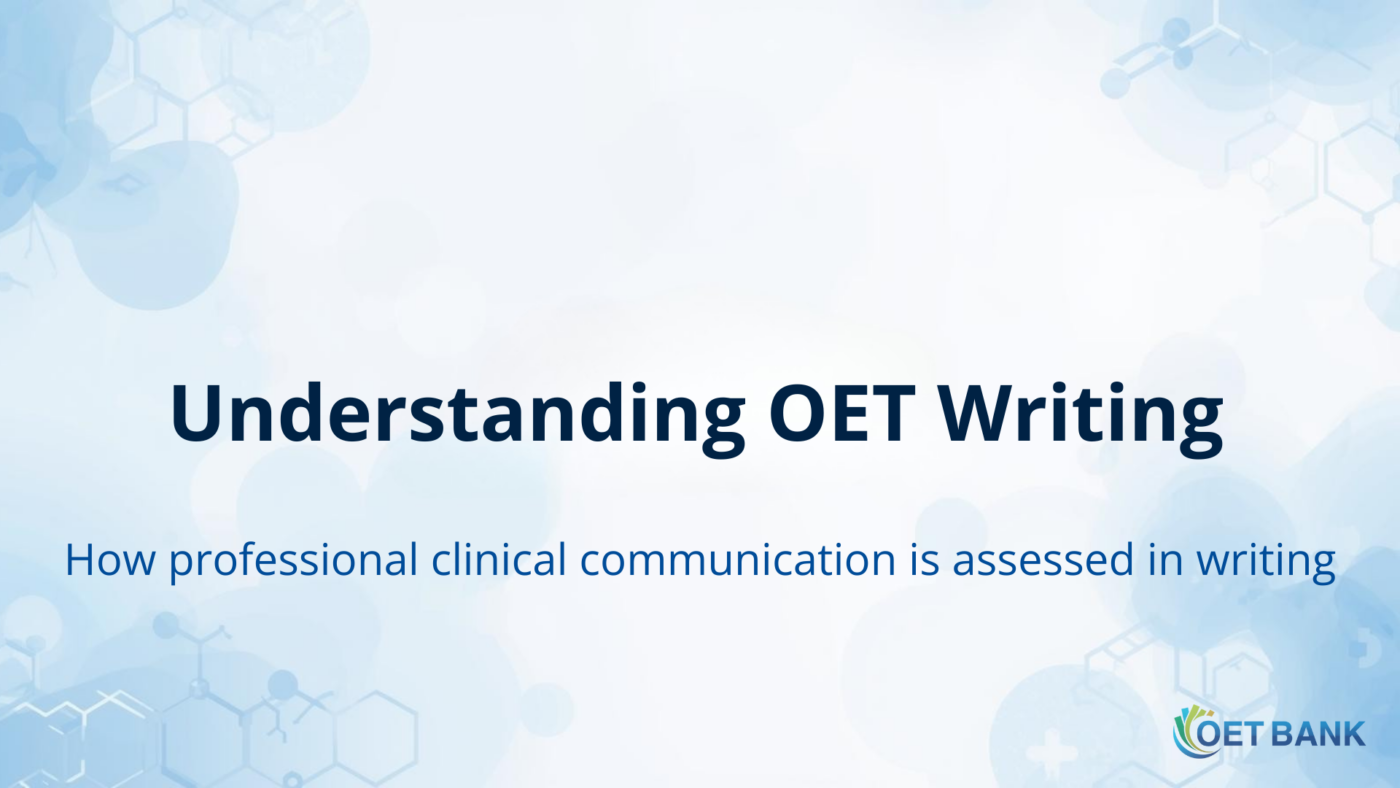 Understanding OET Writing

How professional clinical communication is assessed in writing

OET BANK